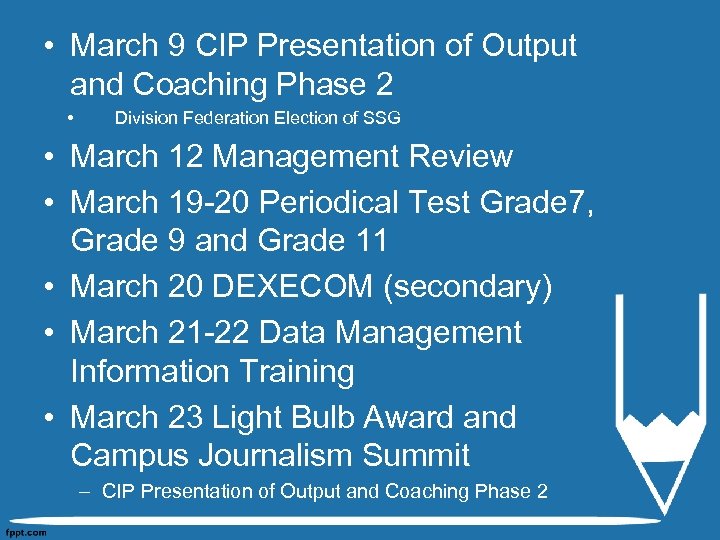 • March 9 CIP Presentation of Output and Coaching Phase 2
  • Division Federation Election of SSG
• March 12 Management Review
• March 19-20 Periodical Test Grade7, Grade 9 and Grade 11
• March 20 DEXECOM (secondary)
• March 21-22 Data Management Information Training
• March 23 Light Bulb Award and Campus Journalism Summit
  – CIP Presentation of Output and Coaching Phase 2

fppt.com